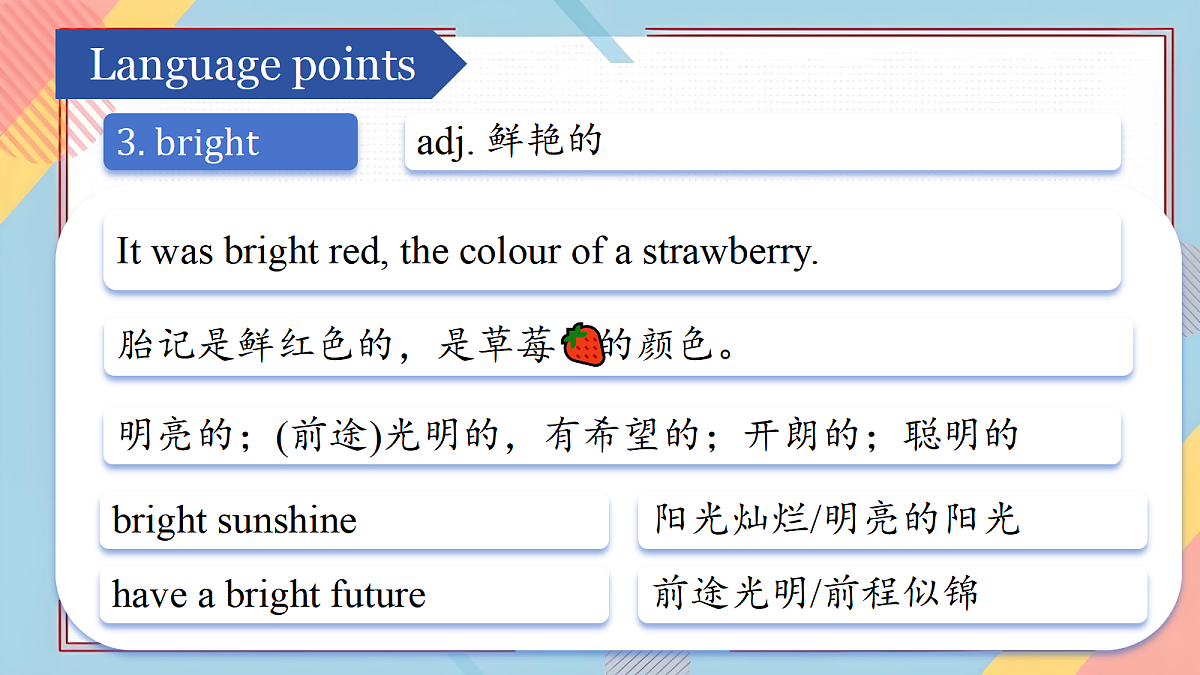 Language points

3. bright

adj. 鲜艳的

It was bright red, the colour of a strawberry.

胎记是鲜红色的，是草莓的颜色。

明亮的；(前途)光明的，有希望的；开朗的；聪明的

bright sunshine

阳光灿烂/明亮的阳光

have a bright future

前途光明/前程似锦